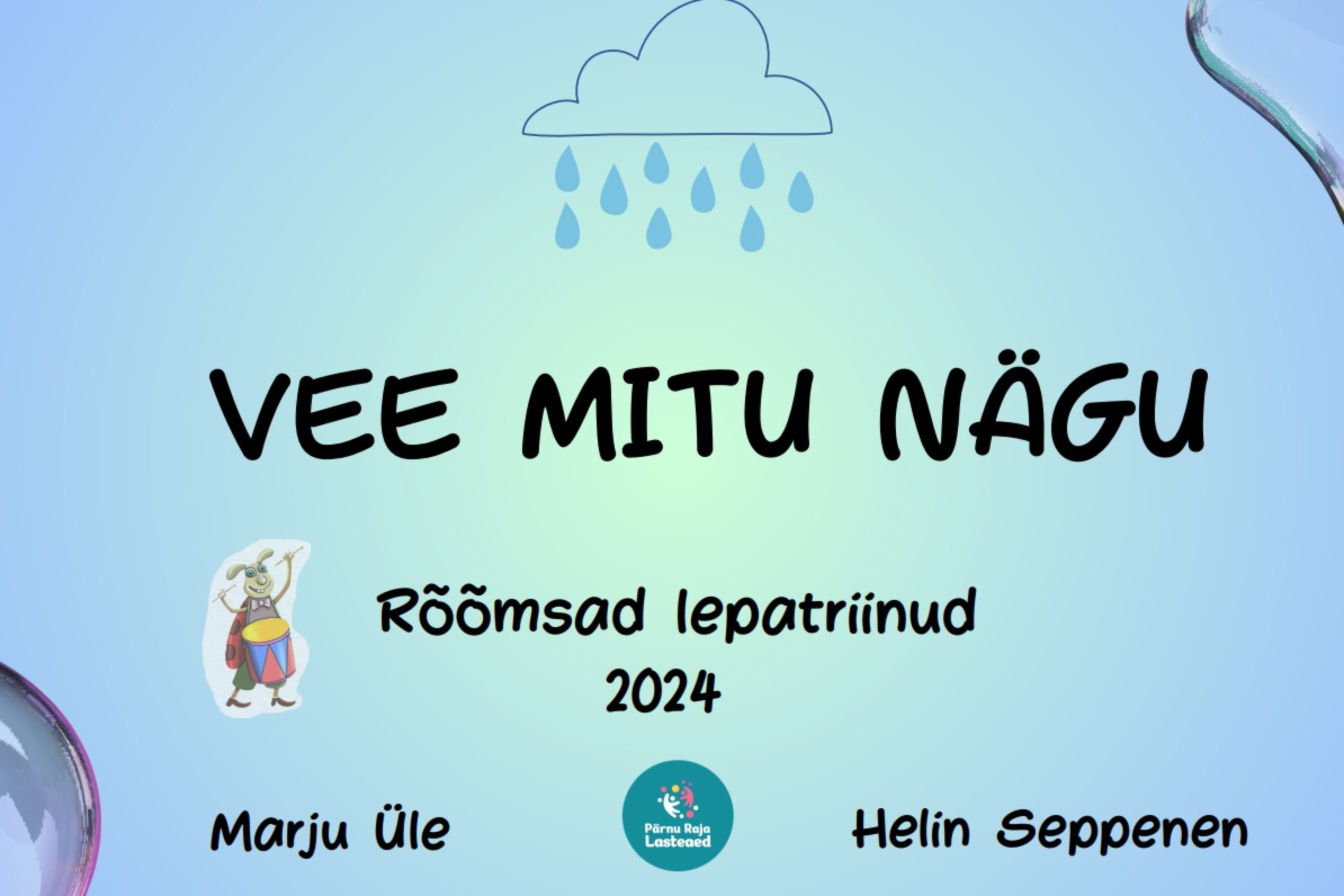 VEE MITU NÄGU

Rõõmsad lepatriinud
2024

Marju Üle

Pärnu Raja Lasteaed

Helin Seppenen